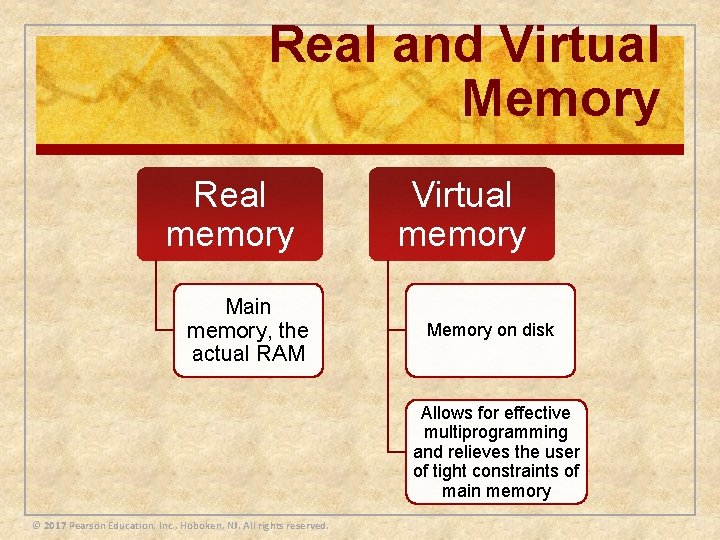 Real and Virtual Memory

Real memory

Main memory, the actual RAM

Virtual memory

Memory on disk

Allows for effective multiprogramming and relieves the user of tight constraints of main memory

© 2017 Pearson Education, Inc., Hoboken, NJ. All rights reserved.